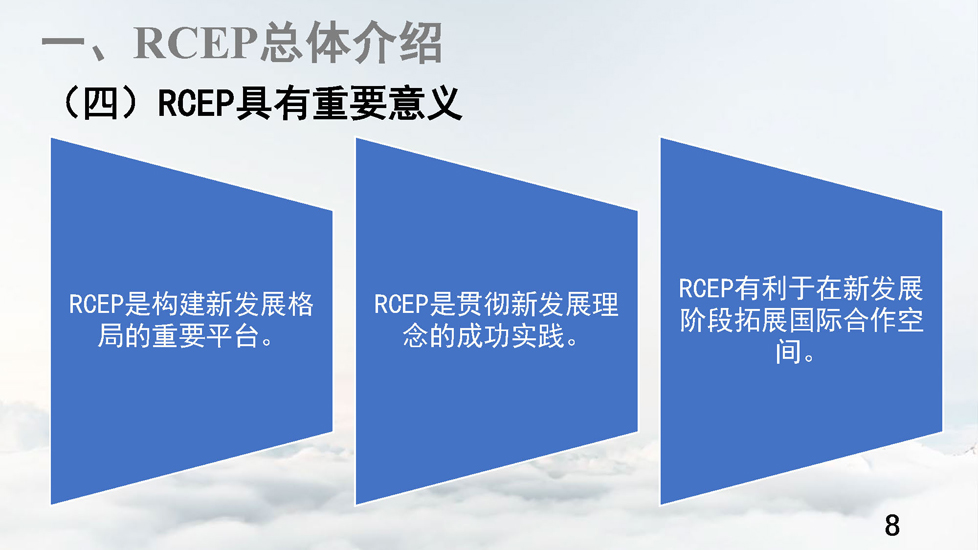 一、RCEP总体介绍

（四）RCEP具有重要意义

RCEP是构建新发展格局的重要平台。

RCEP是贯彻新发展理念的成功实践。

RCEP有利于在新发展阶段拓展国际合作空间。

8